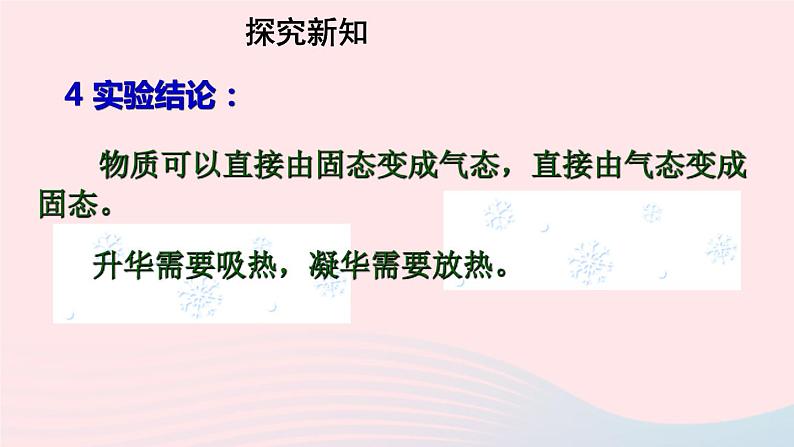 探究新知

4 实验结论：

物质可以直接由固态变成气态，直接由气态变成固态。

升华需要吸热，凝华需要放热。